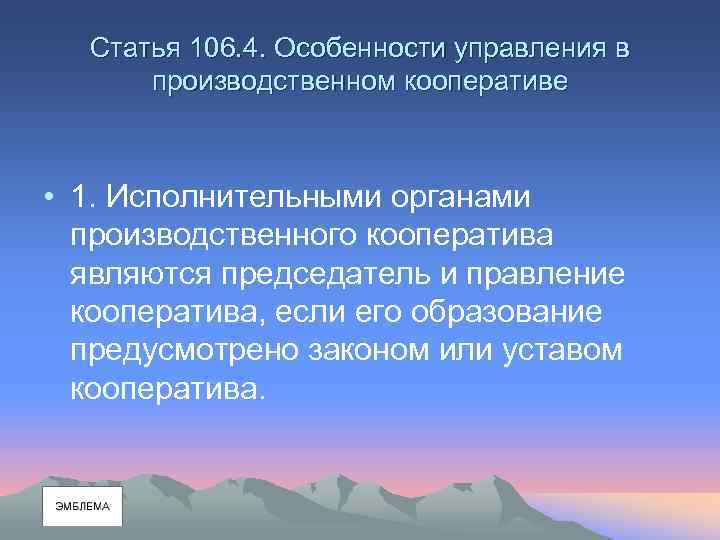 Статья 106.4. Особенности управления в производственном кооперативе

• 1. Исполнительными органами производственного кооператива являются председатель и правление кооператива, если его образование предусмотрено законом или уставом кооператива.

ЭМБЛЕМА